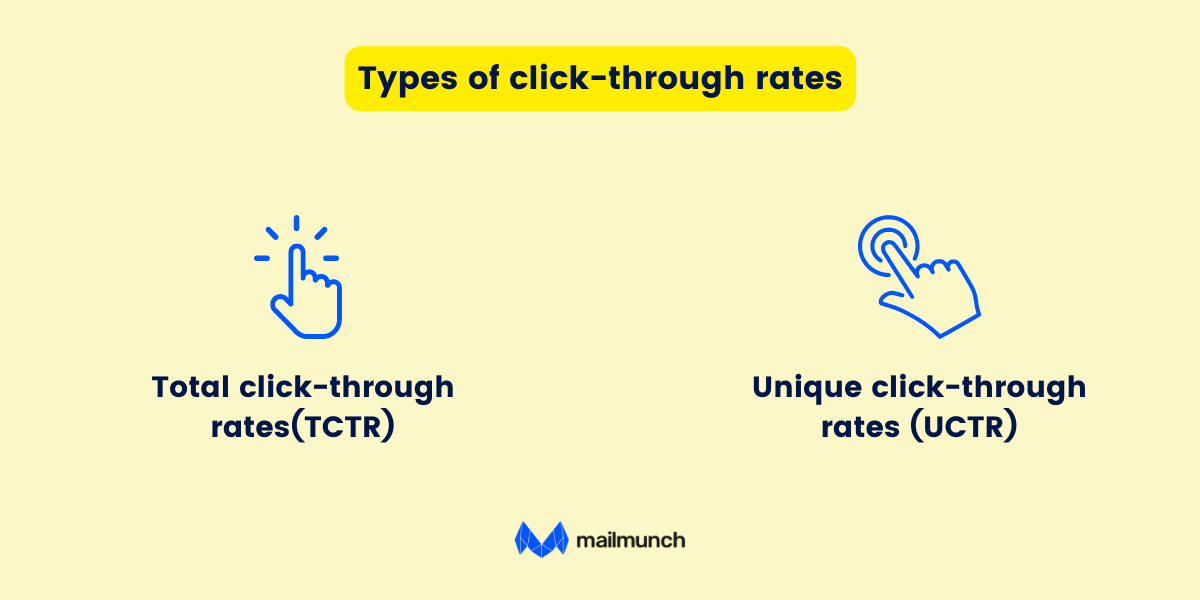 Types of click-through rates

Total click-through rates(TCTR)

Unique click-through rates (UCTR)

mailmunch